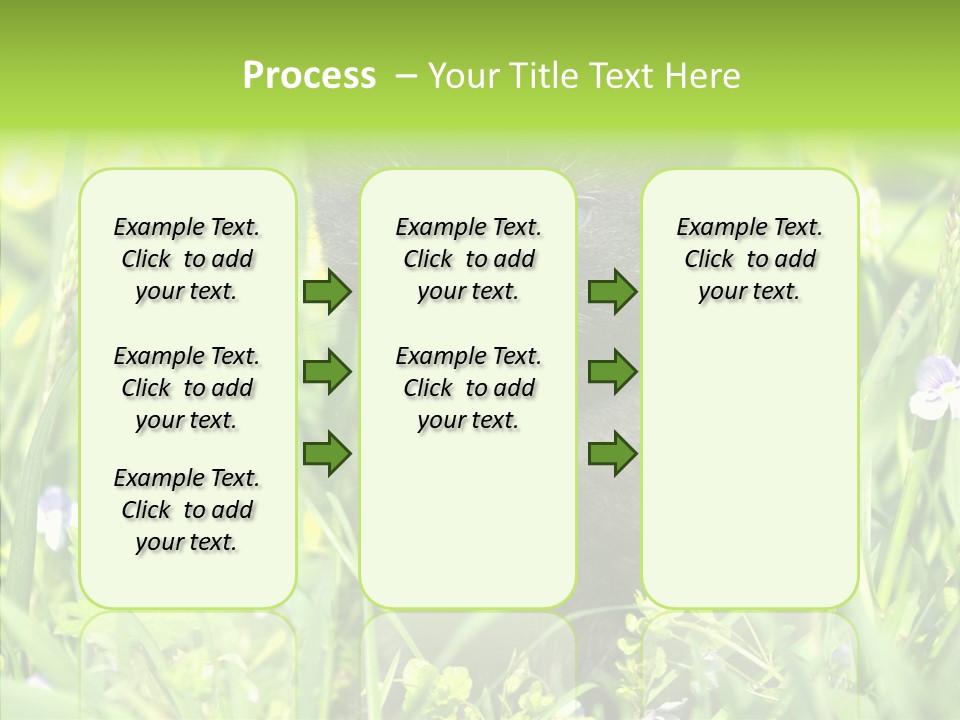 Process – Your Title Text Here

Example Text. Click to add your text.

Example Text. Click to add your text.

Example Text. Click to add your text.

Example Text. Click to add your text.

Example Text. Click to add your text.

Example Text. Click to add your text.